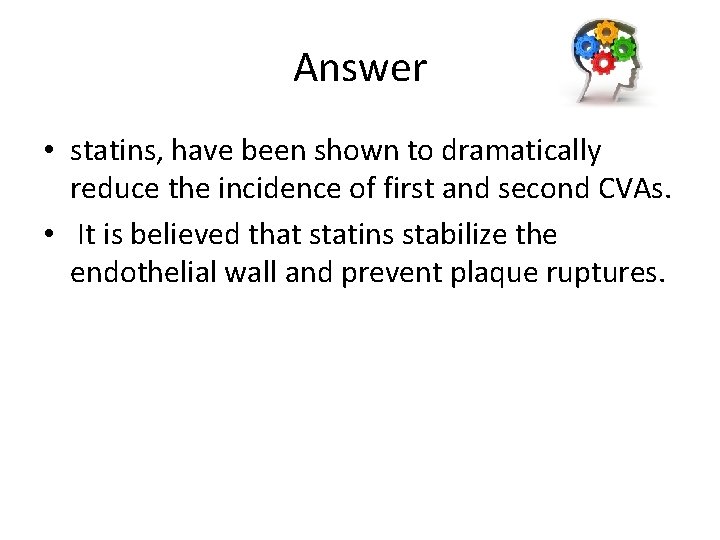 Answer

• statins, have been shown to dramatically reduce the incidence of first and second CVAs.
• It is believed that statins stabilize the endothelial wall and prevent plaque ruptures.